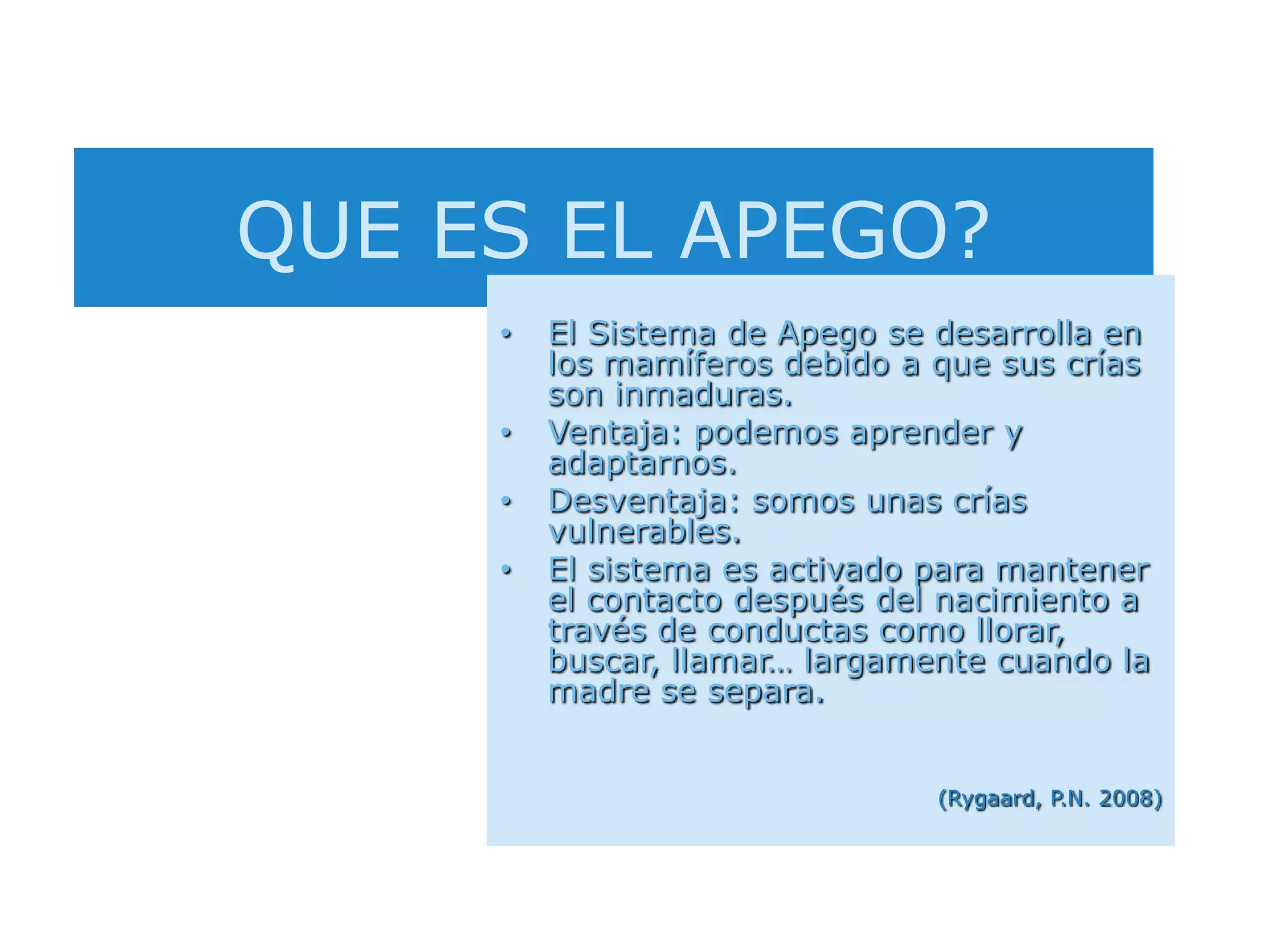 QUE ES EL APEGO?

• El Sistema de Apego se desarrolla en los mamíferos debido a que sus crías son inmaduras.
• Ventaja: podemos aprender y adaptarnos.
• Desventaja: somos unas crías vulnerables.
• El sistema es activado para mantener el contacto después del nacimiento a través de conductas como llorar, buscar, llamar… largamente cuando la madre se separa.

(Rygaard, P.N. 2008)